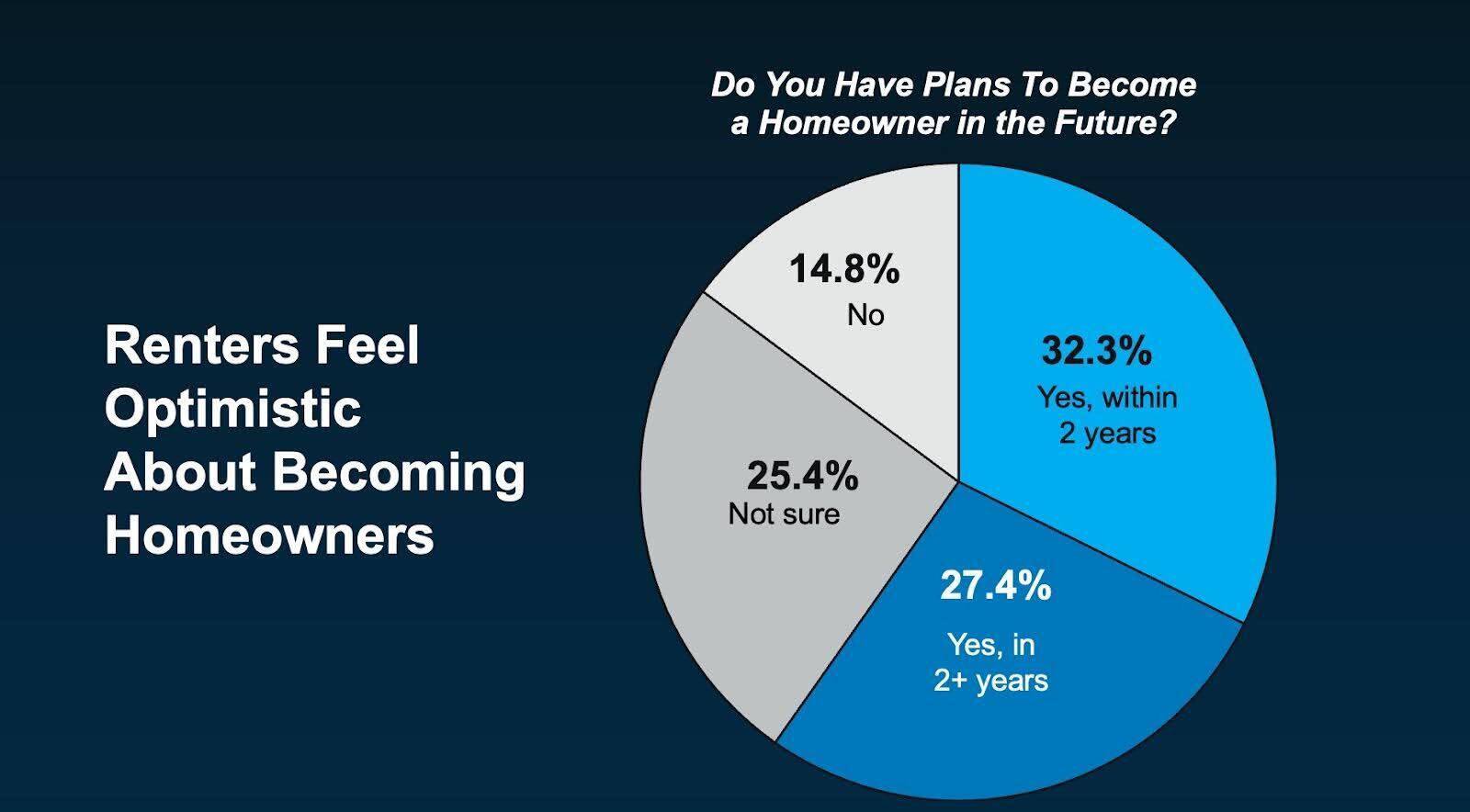 Renters Feel Optimistic About Becoming Homeowners

Do You Have Plans To Become a Homeowner in the Future?

14.8%
No

32.3%
Yes, within 2 years

25.4%
Not sure

27.4%
Yes, in 2+ years